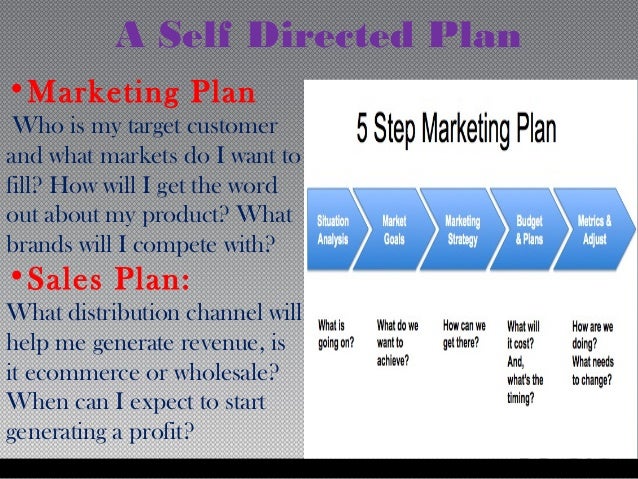 A Self Directed Plan

•Marketing Plan
Who is my target customer and what markets do I want to fill? How will I get the word out about my product? What brands will I compete with?

•Sales Plan:
What distribution channel will help me generate revenue, is it ecommerce or wholesale? When can I expect to start generating a profit?

5 Step Marketing Plan

Situation Analysis

Market Goals

Marketing Strategy

Budget & Plans

Metrics & Adjust

What is going on?

What do we want to achieve?

How can we get there?

What will it cost? And, what's the timing?

How are we doing? What needs to change?